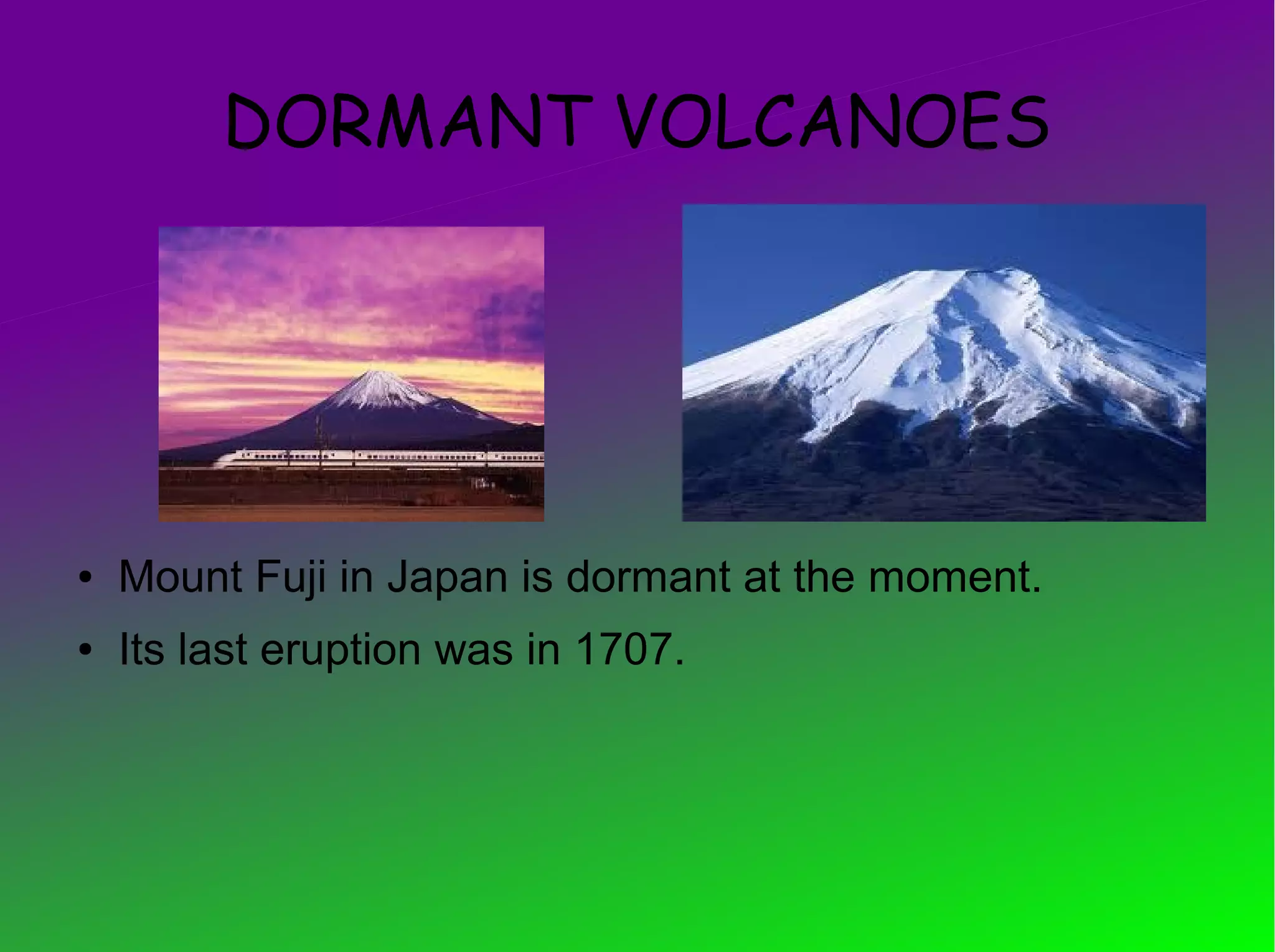 DORMANT VOLCANOES

• Mount Fuji in Japan is dormant at the moment.
• Its last eruption was in 1707.